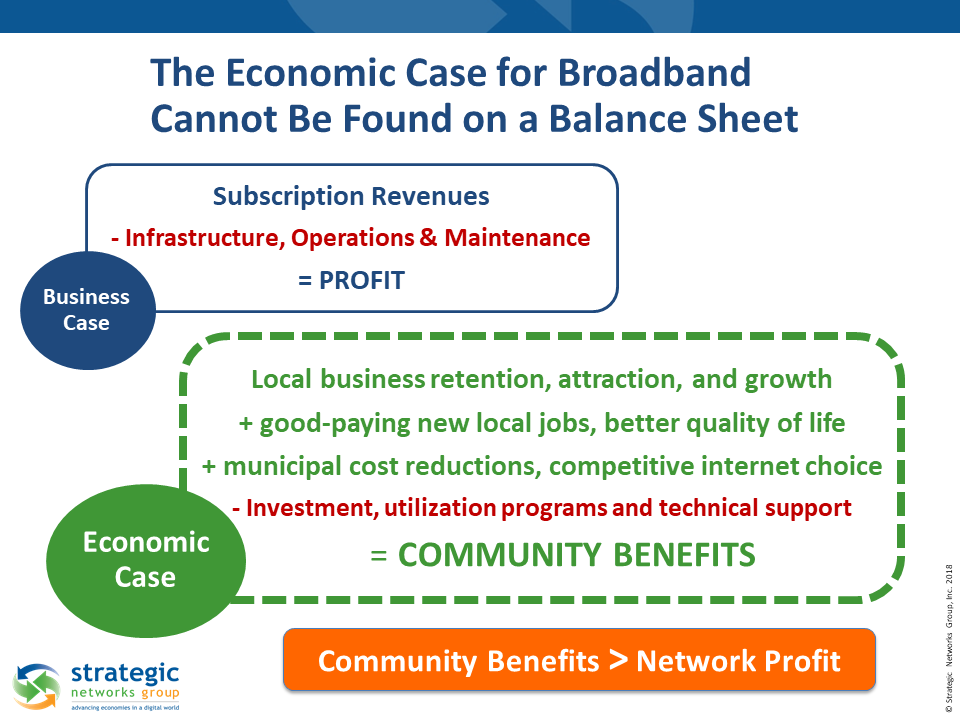 The Economic Case for Broadband Cannot Be Found on a Balance Sheet

Subscription Revenues
- Infrastructure, Operations & Maintenance
= PROFIT

Business Case

Local business retention, attraction, and growth
+ good-paying new local jobs, better quality of life
+ municipal cost reductions, competitive internet choice
- Investment, utilization programs and technical support
= COMMUNITY BENEFITS

Economic Case

Community Benefits > Network Profit

strategic networks group
advancing economies in a digital world

© Strategic Networks Group, Inc. 2018